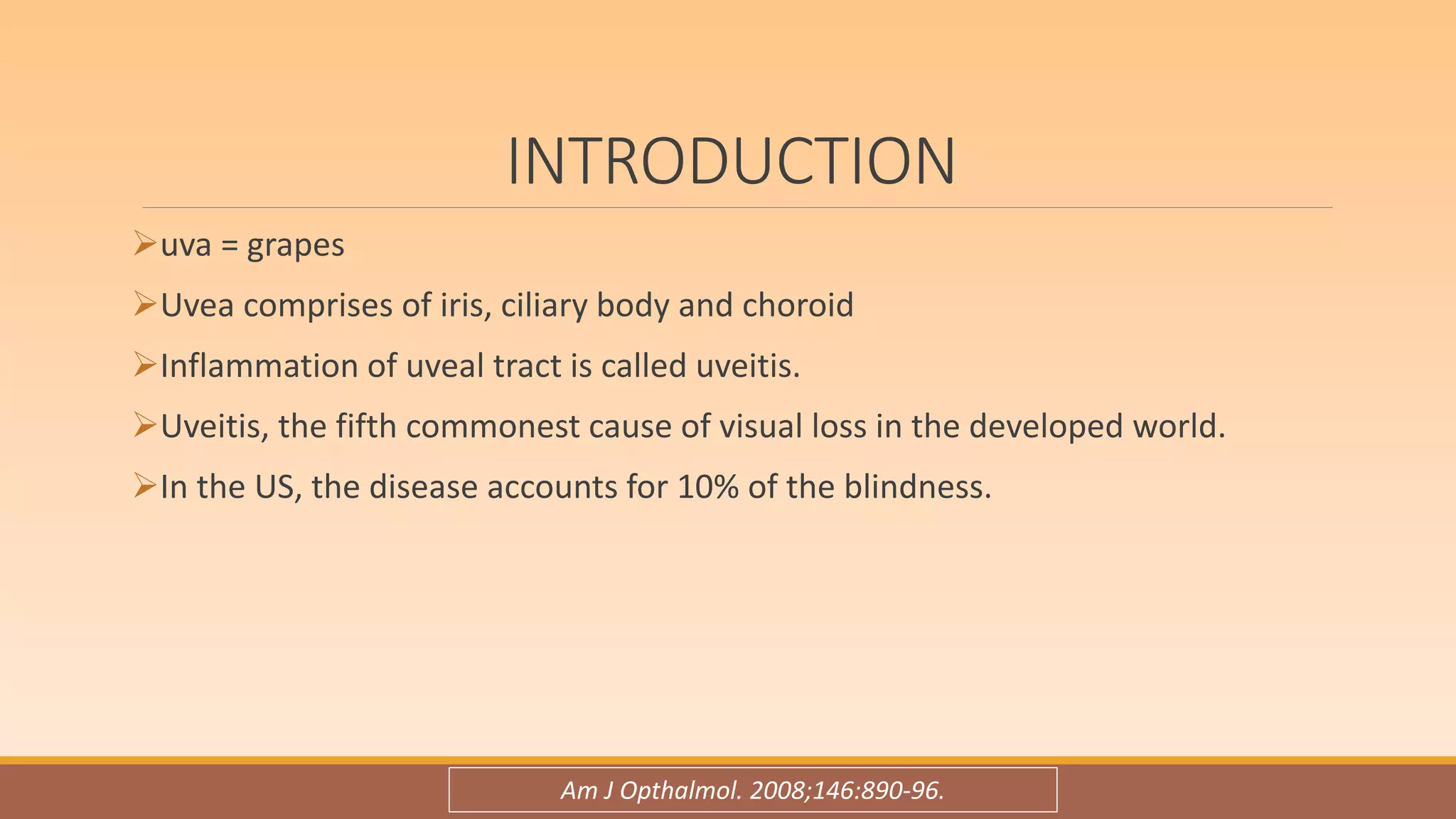 INTRODUCTION

➢uva = grapes

➢Uvea comprises of iris, ciliary body and choroid

➢Inflammation of uveal tract is called uveitis.

➢Uveitis, the fifth commonest cause of visual loss in the developed world.

➢In the US, the disease accounts for 10% of the blindness.

Am J Opthalmol. 2008;146:890-96.